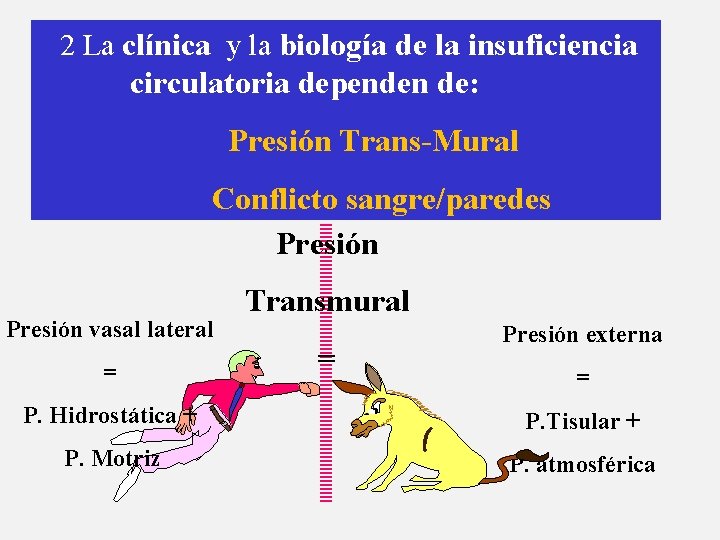 2 La clínica y la biología de la insuficiencia circulatoria dependen de:

Presión Trans-Mural

Conflicto sangre/paredes

Presión

Transmural

=

Presión vasal lateral

=

P. Hidrostática +

P. Motriz

Presión externa

=

P.Tisular +

P. atmosférica